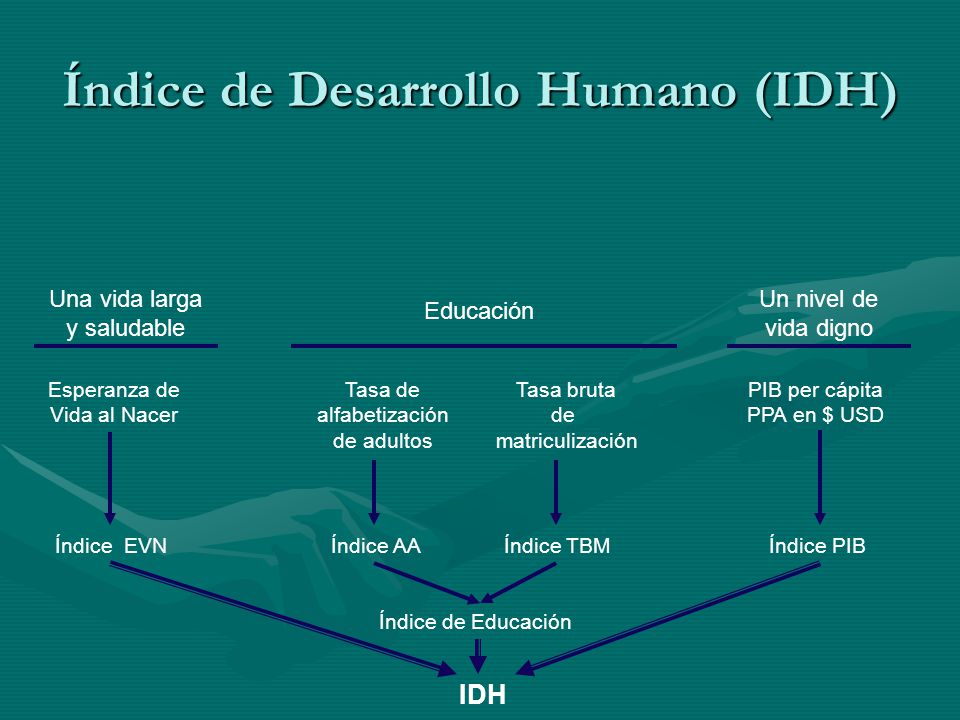 Índice de Desarrollo Humano (IDH)

Una vida larga y saludable

Educación

Un nivel de vida digno

Esperanza de Vida al Nacer

Tasa de alfabetización de adultos

Tasa bruta de matriculización

PIB per cápita PPA en $ USD

Índice EVN

Índice AA

Índice TBM

Índice PIB

Índice de Educación

IDH